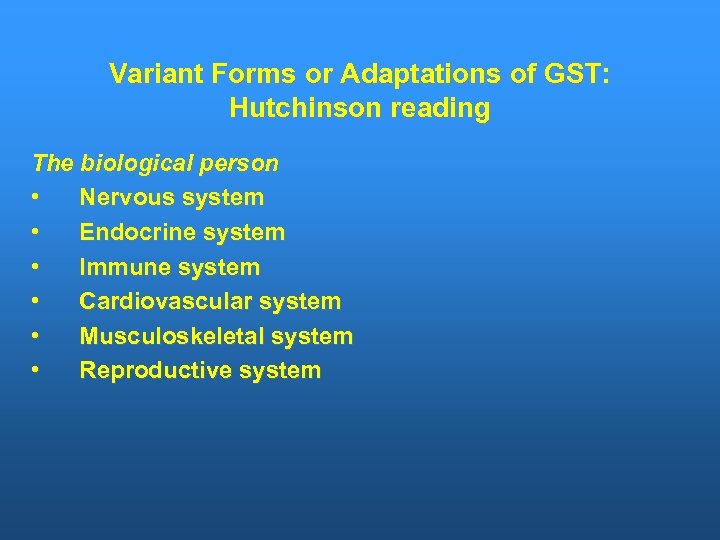 Variant Forms or Adaptations of GST:
Hutchinson reading

The biological person
• Nervous system
• Endocrine system
• Immune system
• Cardiovascular system
• Musculoskeletal system
• Reproductive system